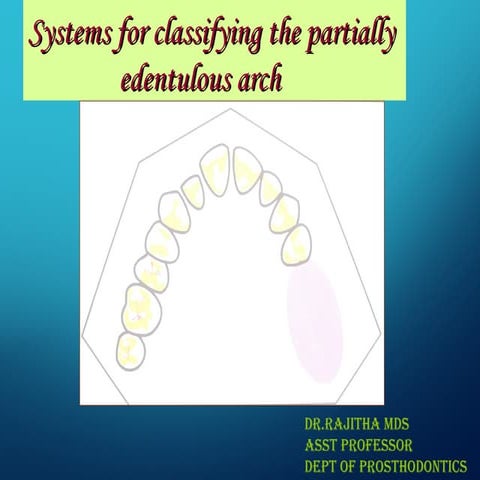 Systems for classifying the partially edentulous arch

DR.RAJITHA MDS
ASST PROFESSOR
DEPT OF PROSTHODONTICS